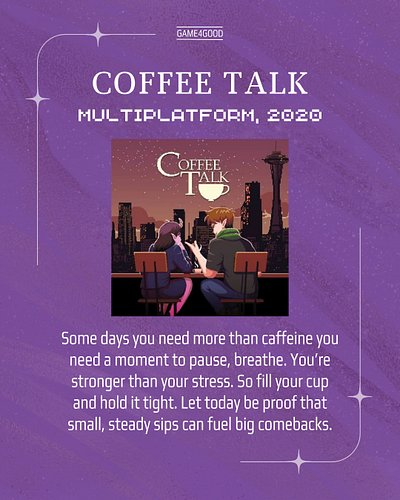 GAME4GOOD

COFFEE TALK

MULTIPLATFORM, 2020

COFFEE TALK

Some days you need more than caffeine you need a moment to pause, breathe. You're stronger than your stress. So fill your cup and hold it tight. Let today be proof that small, steady sips can fuel big comebacks.